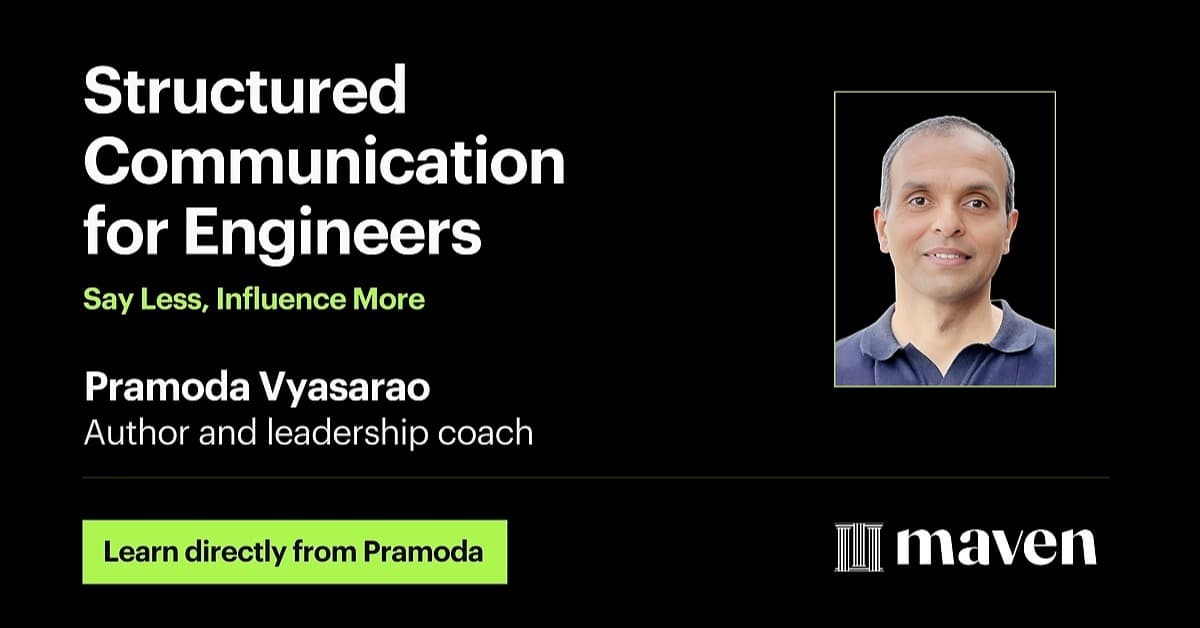 Structured Communication for Engineers

Say Less, Influence More

Pramoda Vyasarao
Author and leadership coach

Learn directly from Pramoda

maven